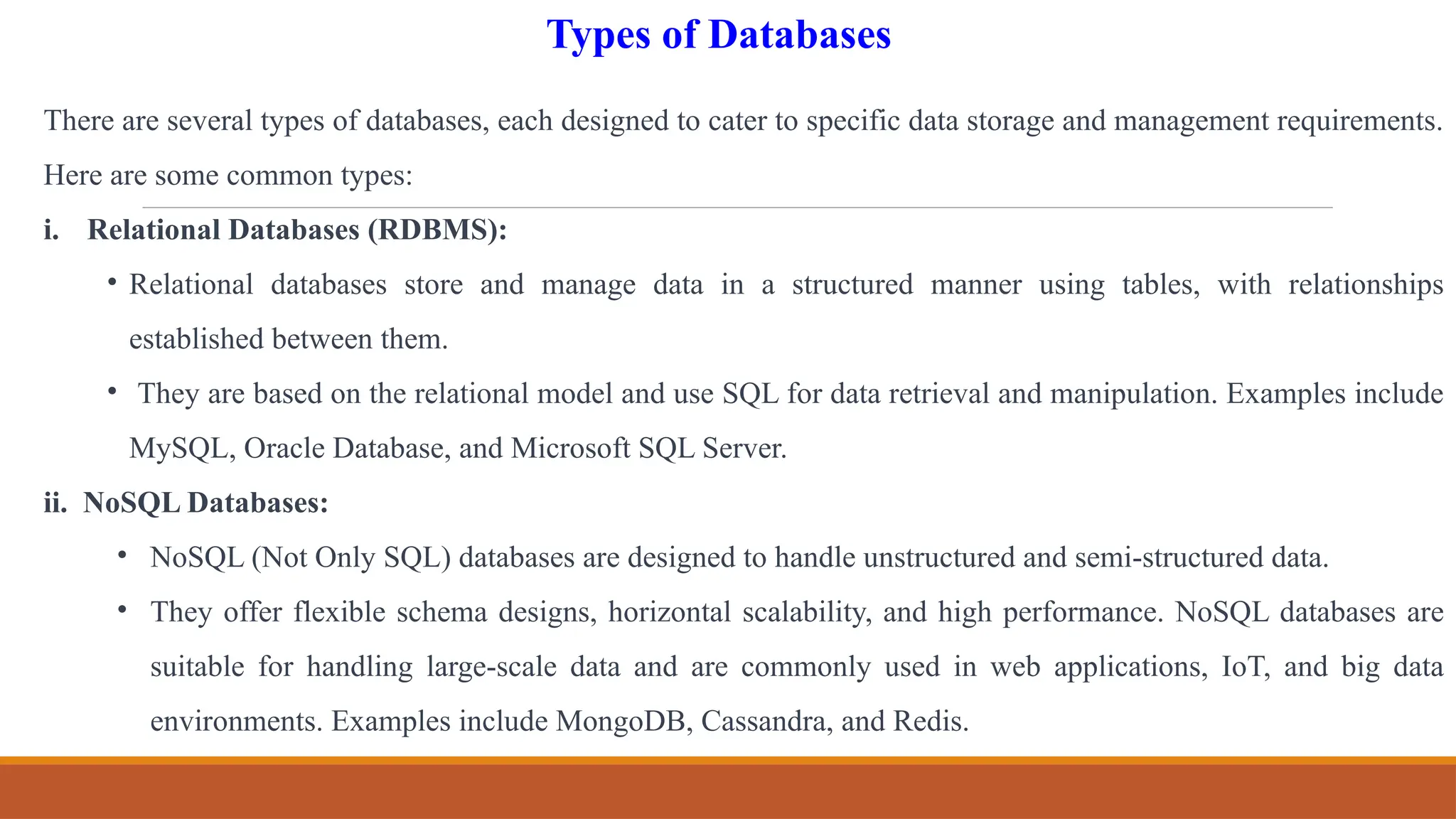 Types of Databases

There are several types of databases, each designed to cater to specific data storage and management requirements. Here are some common types:

i. Relational Databases (RDBMS):

• Relational databases store and manage data in a structured manner using tables, with relationships established between them.

• They are based on the relational model and use SQL for data retrieval and manipulation. Examples include MySQL, Oracle Database, and Microsoft SQL Server.

ii. NoSQL Databases:

• NoSQL (Not Only SQL) databases are designed to handle unstructured and semi-structured data.

• They offer flexible schema designs, horizontal scalability, and high performance. NoSQL databases are suitable for handling large-scale data and are commonly used in web applications, IoT, and big data environments. Examples include MongoDB, Cassandra, and Redis.